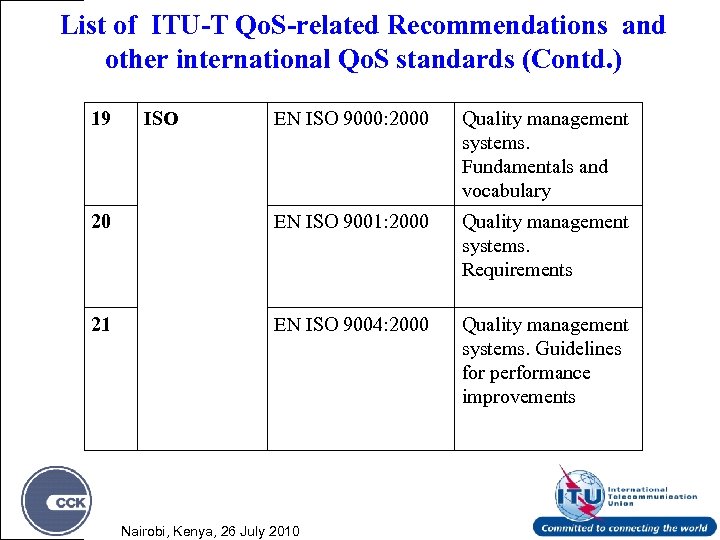 List of ITU-T QoS-related Recommendations and other international QoS standards (Contd.)

| 19 | ISO | EN ISO 9000:2000 | Quality management systems. Fundamentals and vocabulary |
|---|---|---|---|
| 20 | | EN ISO 9001:2000 | Quality management systems. Requirements |
| 21 | | EN ISO 9004:2000 | Quality management systems. Guidelines for performance improvements |

CCK

Nairobi, Kenya, 26 July 2010

ITU International Telecommunication Union

Committed to connecting the world